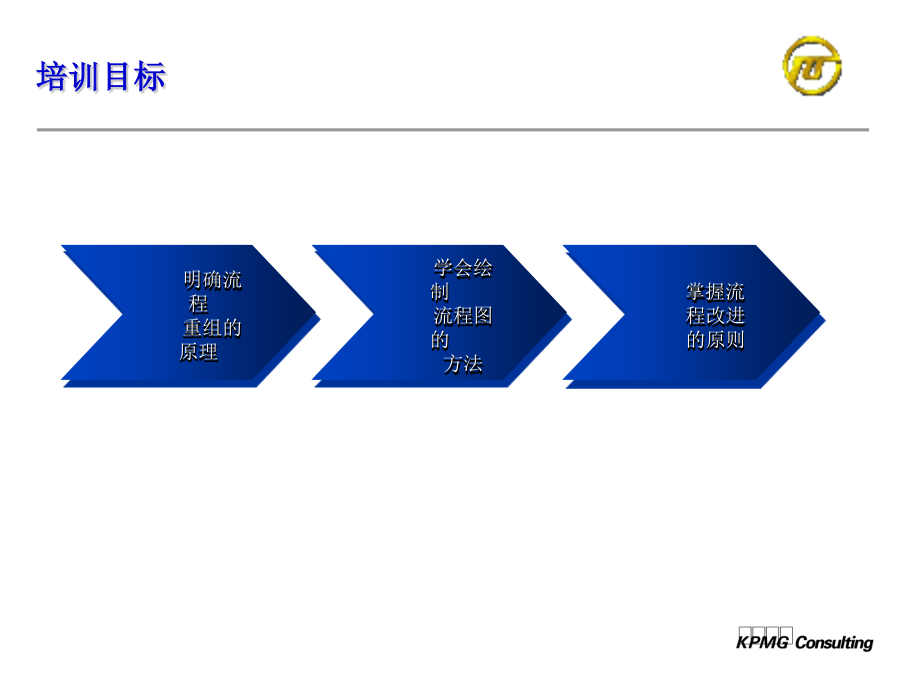 培训目标

明确流程重组的原理

学会绘制流程图的方法

掌握流程改进的原则

KPMG Consulting